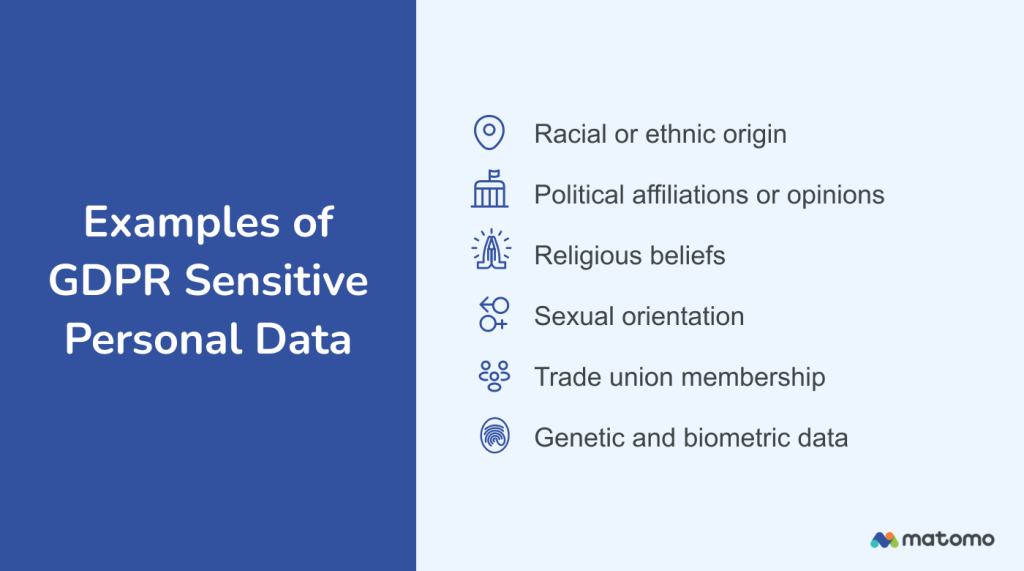 Examples of GDPR Sensitive Personal Data

Racial or ethnic origin

Political affiliations or opinions

Religious beliefs

Sexual orientation

Trade union membership

Genetic and biometric data

matomo